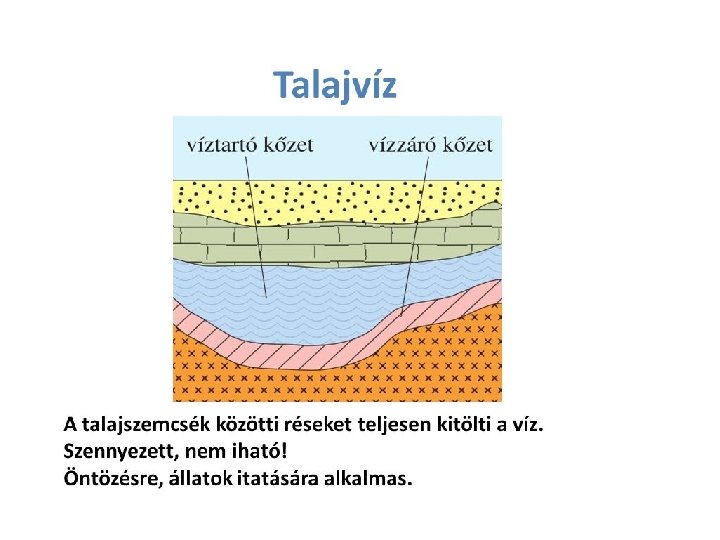 Talajvíz

víztartó kőzet

vízzáró kőzet

A talajszemcsék közötti réseket teljesen kitölti a víz.
Szennyezett, nem iható!
Öntözésre, állatok itatására alkalmas.